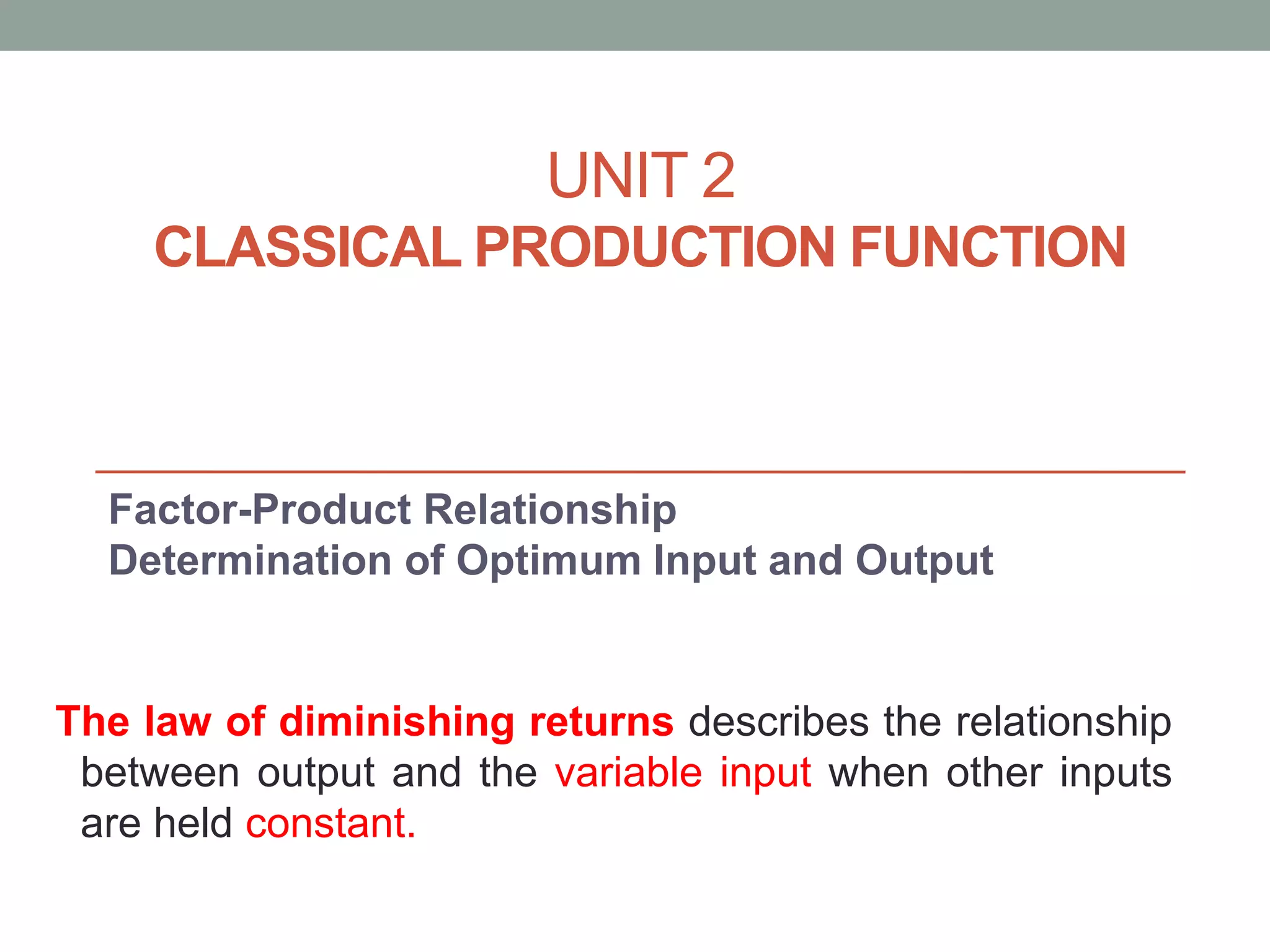 UNIT 2
CLASSICAL PRODUCTION FUNCTION

Factor-Product Relationship
Determination of Optimum Input and Output

The law of diminishing returns describes the relationship between output and the variable input when other inputs are held constant.